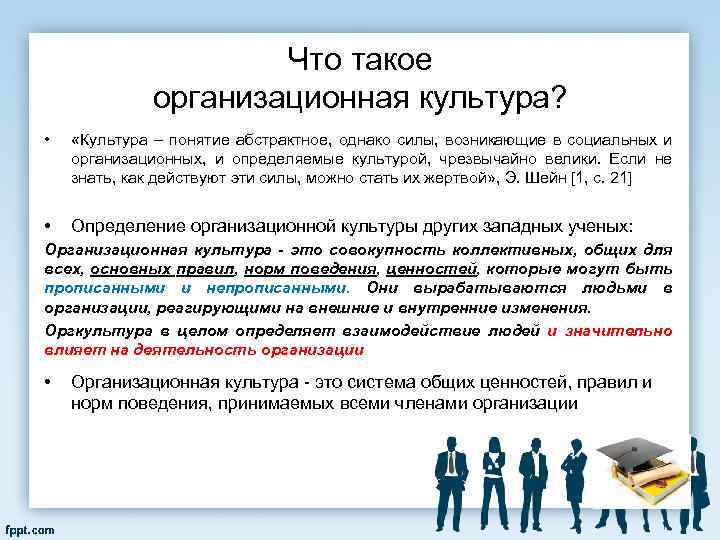 Что такое организационная культура?

• «Культура – понятие абстрактное, однако силы, возникающие в социальных и организационных, и определяемые культурой, чрезвычайно велики. Если не знать, как действуют эти силы, можно стать их жертвой», Э. Шейн [1, с. 21]

• Определение организационной культуры других западных ученых:

Организационная культура - это совокупность коллективных, общих для всех, основных правил, норм поведения, ценностей, которые могут быть прописанными и непрописанными. Они вырабатываются людьми в организации, реагирующими на внешние и внутренние изменения.

Оргкультура в целом определяет взаимодействие людей и значительно влияет на деятельность организации

• Организационная культура - это система общих ценностей, правил и норм поведения, принимаемых всеми членами организации

fppt.com